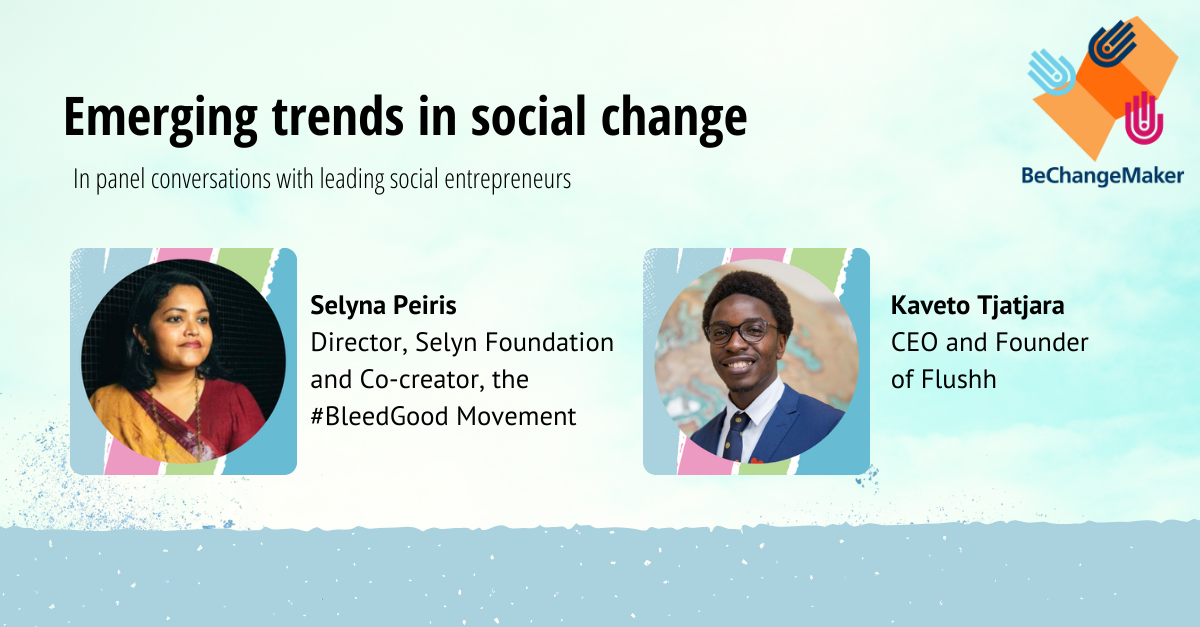 Emerging trends in social change

In panel conversations with leading social entrepreneurs

BeChangeMaker

Selyna Peiris
Director, Selyn Foundation and Co-creator, the #BleedGood Movement

Kaveto Tjatjara
CEO and Founder of Flushh